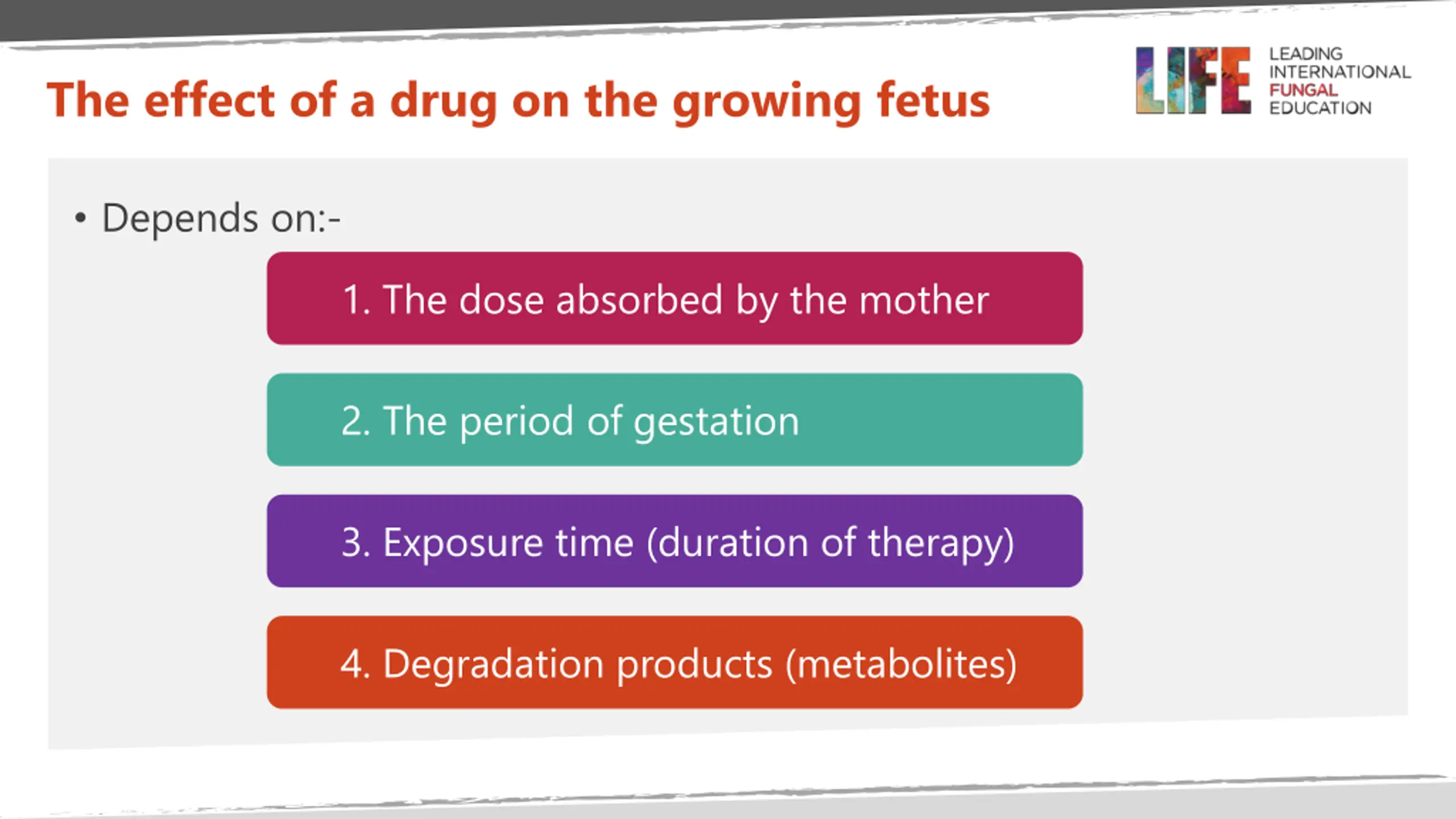 The effect of a drug on the growing fetus

LIFE LEADING INTERNATIONAL FUNGAL EDUCATION

• Depends on:-

1. The dose absorbed by the mother

2. The period of gestation

3. Exposure time (duration of therapy)

4. Degradation products (metabolites)